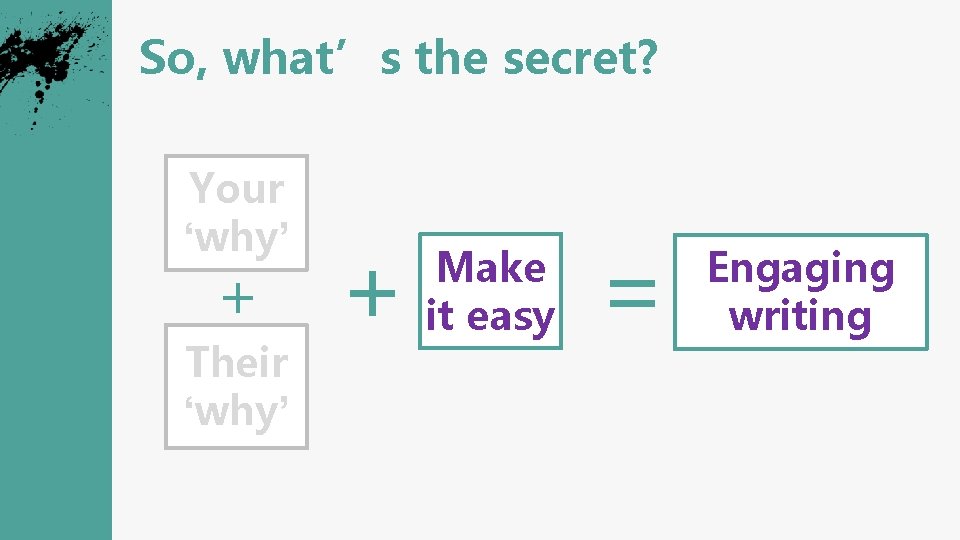 So, what’s the secret?

Your ‘why’

+

Their ‘why’

+

Make it easy

=

Engaging writing